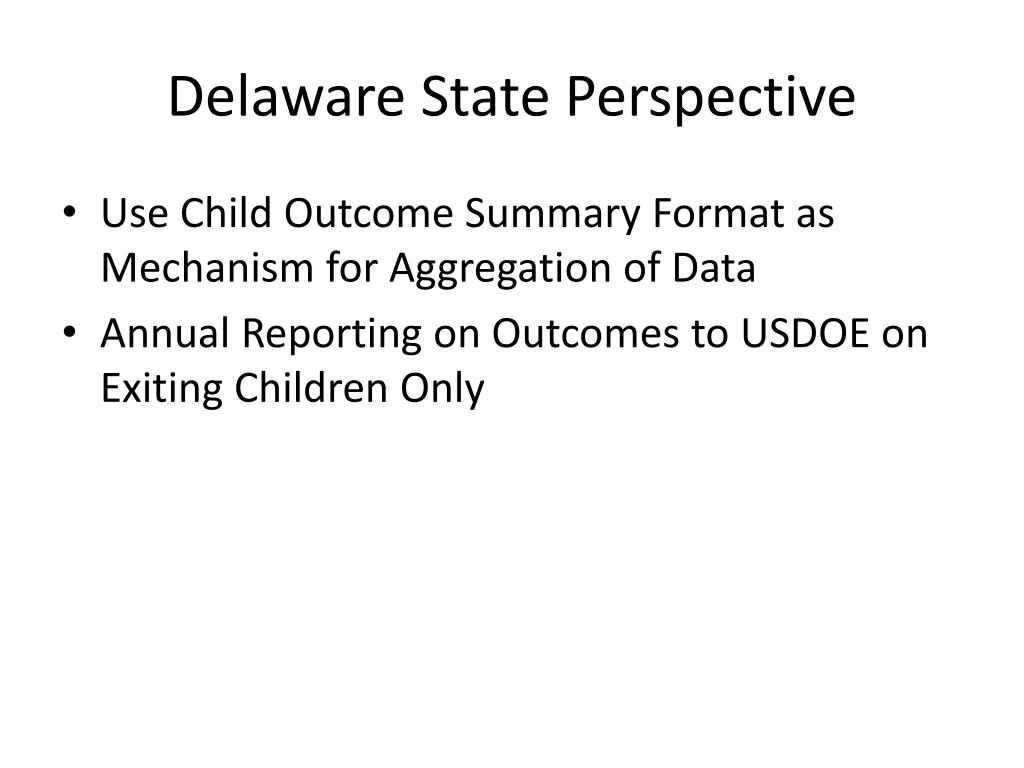 Delaware State Perspective

• Use Child Outcome Summary Format as Mechanism for Aggregation of Data
• Annual Reporting on Outcomes to USDOE on Exiting Children Only